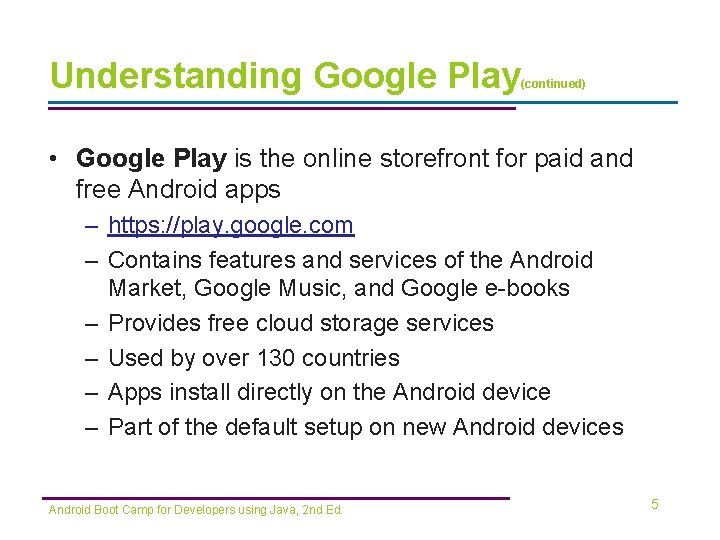 Understanding Google Play(continued)

• Google Play is the online storefront for paid and free Android apps
 – https://play.google.com
 – Contains features and services of the Android Market, Google Music, and Google e-books
 – Provides free cloud storage services
 – Used by over 130 countries
 – Apps install directly on the Android device
 – Part of the default setup on new Android devices

Android Boot Camp for Developers using Java, 2nd Ed.

5